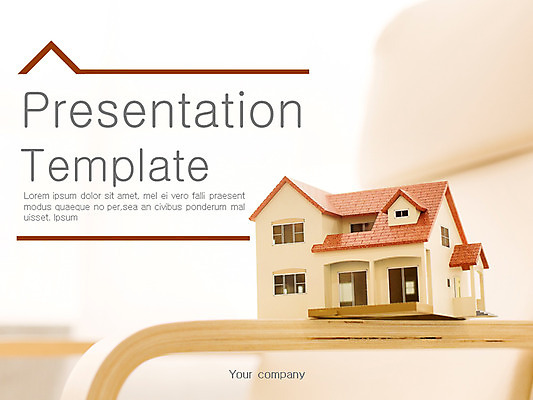 Presentation Template

Lorem ipsum dolor sit amet, mel ei vero falli praesent modus quaeque no per,sea an civibus ponderum mal uisset. Ipsum

Your company